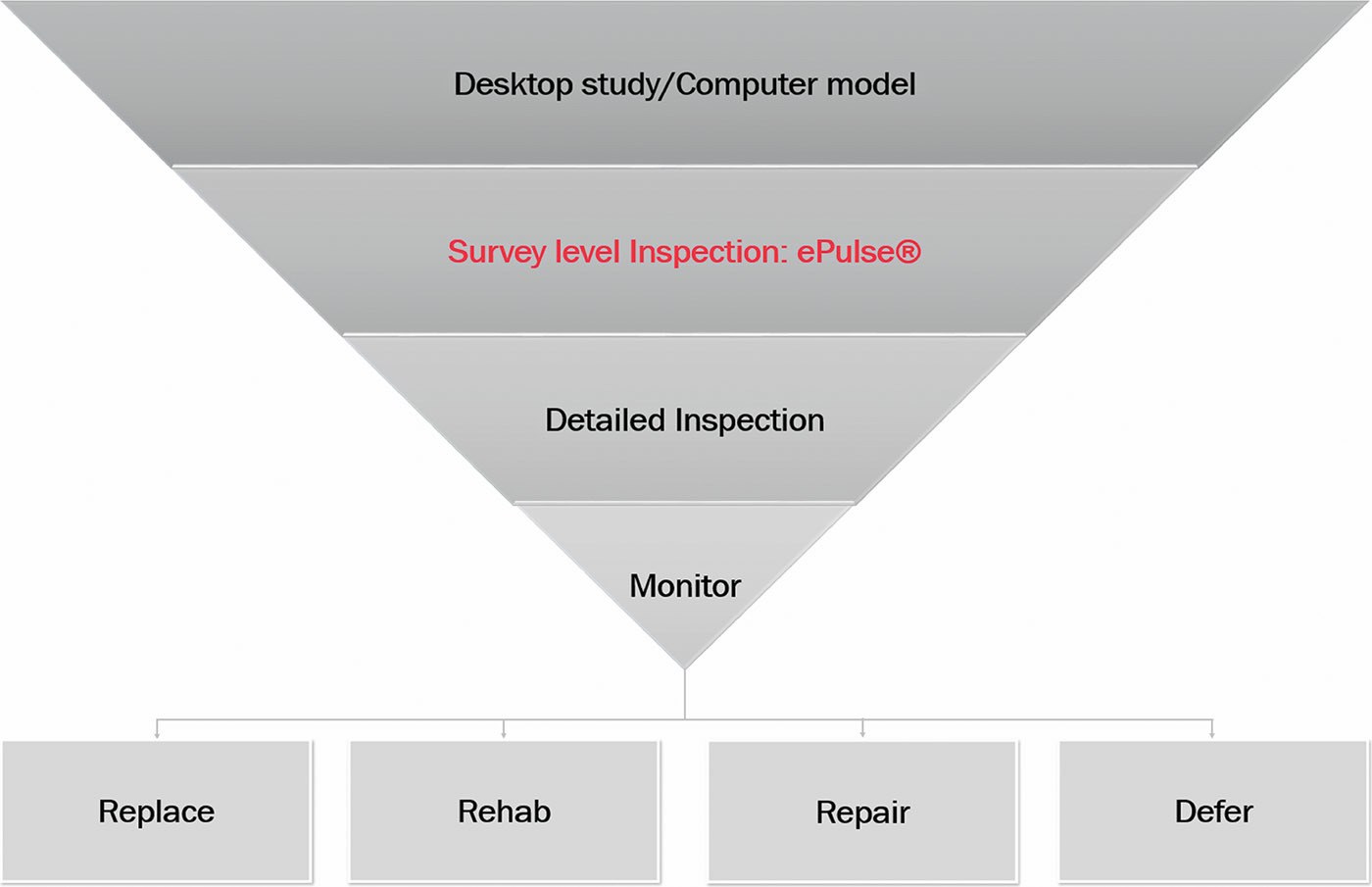 Desktop study/Computer model

Survey level Inspection: ePulse®

Detailed Inspection

Monitor

Replace

Rehab

Repair

Defer